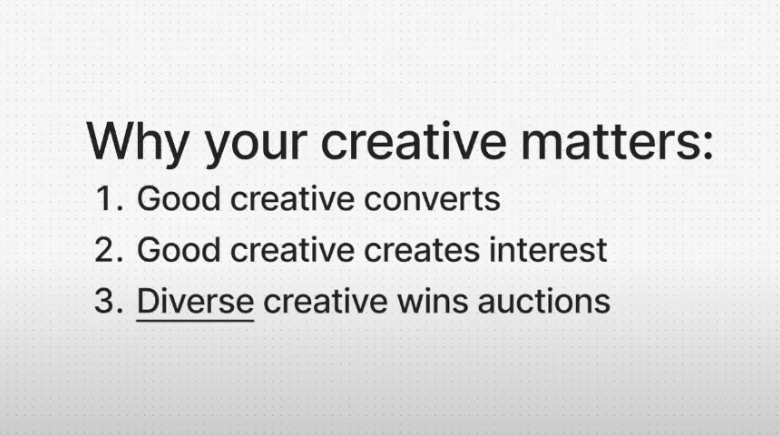 Why your creative matters:

1. Good creative converts
2. Good creative creates interest
3. Diverse creative wins auctions